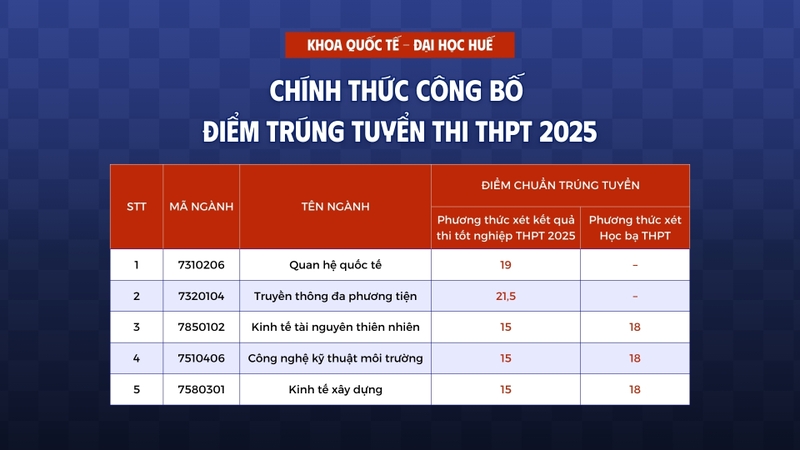 KHOA QUỐC TẾ – ĐẠI HỌC HUẾ

CHÍNH THỨC CÔNG BỐ
ĐIỂM TRÚNG TUYỂN THI THPT 2025

| STT | MÃ NGÀNH | TÊN NGÀNH | ĐIỂM CHUẨN TRÚNG TUYỂN: Phương thức xét kết quả thi tốt nghiệp THPT 2025 | ĐIỂM CHUẨN TRÚNG TUYỂN: Phương thức xét Học bạ THPT |
|---|---|---|---|---|
| 1 | 7310206 | Quan hệ quốc tế | 19 | – |
| 2 | 7320104 | Truyền thông đa phương tiện | 21,5 | – |
| 3 | 7850102 | Kinh tế tài nguyên thiên nhiên | 15 | 18 |
| 4 | 7510406 | Công nghệ kỹ thuật môi trường | 15 | 18 |
| 5 | 7580301 | Kinh tế xây dựng | 15 | 18 |